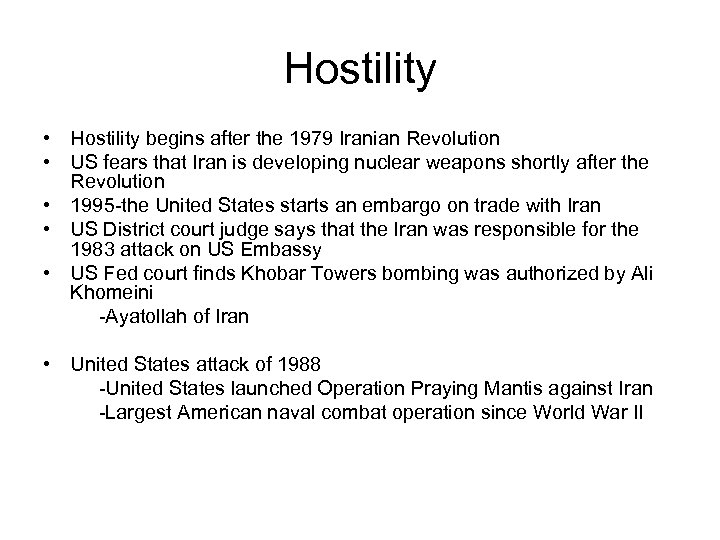 Hostility

• Hostility begins after the 1979 Iranian Revolution
• US fears that Iran is developing nuclear weapons shortly after the Revolution
• 1995-the United States starts an embargo on trade with Iran
• US District court judge says that the Iran was responsible for the 1983 attack on US Embassy
• US Fed court finds Khobar Towers bombing was authorized by Ali Khomeini
-Ayatollah of Iran

• United States attack of 1988
-United States launched Operation Praying Mantis against Iran
-Largest American naval combat operation since World War II